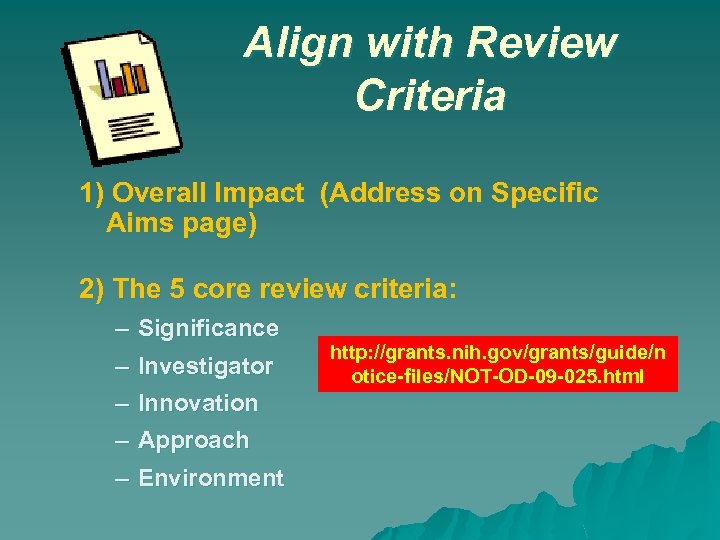 Align with Review Criteria

1) Overall Impact (Address on Specific Aims page)

2) The 5 core review criteria:

– Significance
– Investigator
– Innovation
– Approach
– Environment

http://grants.nih.gov/grants/guide/notice-files/NOT-OD-09-025.html